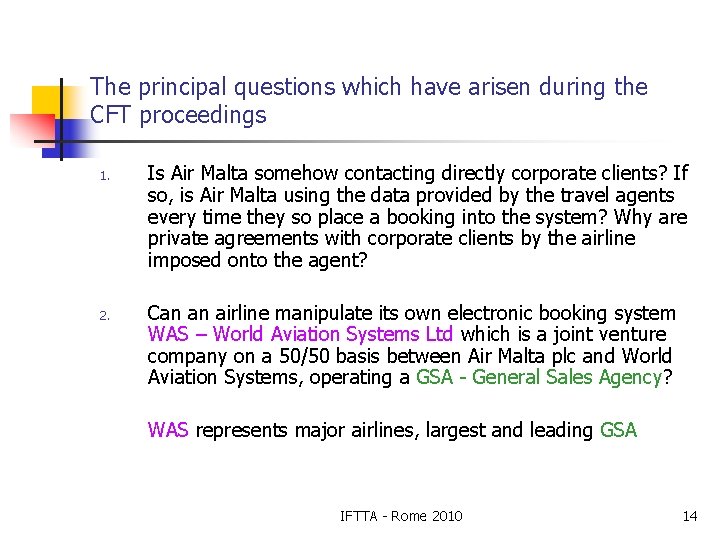 The principal questions which have arisen during the CFT proceedings

1. Is Air Malta somehow contacting directly corporate clients? If so, is Air Malta using the data provided by the travel agents every time they so place a booking into the system? Why are private agreements with corporate clients by the airline imposed onto the agent?

2. Can an airline manipulate its own electronic booking system WAS – World Aviation Systems Ltd which is a joint venture company on a 50/50 basis between Air Malta plc and World Aviation Systems, operating a GSA - General Sales Agency?

WAS represents major airlines, largest and leading GSA

IFTTA - Rome 2010

14